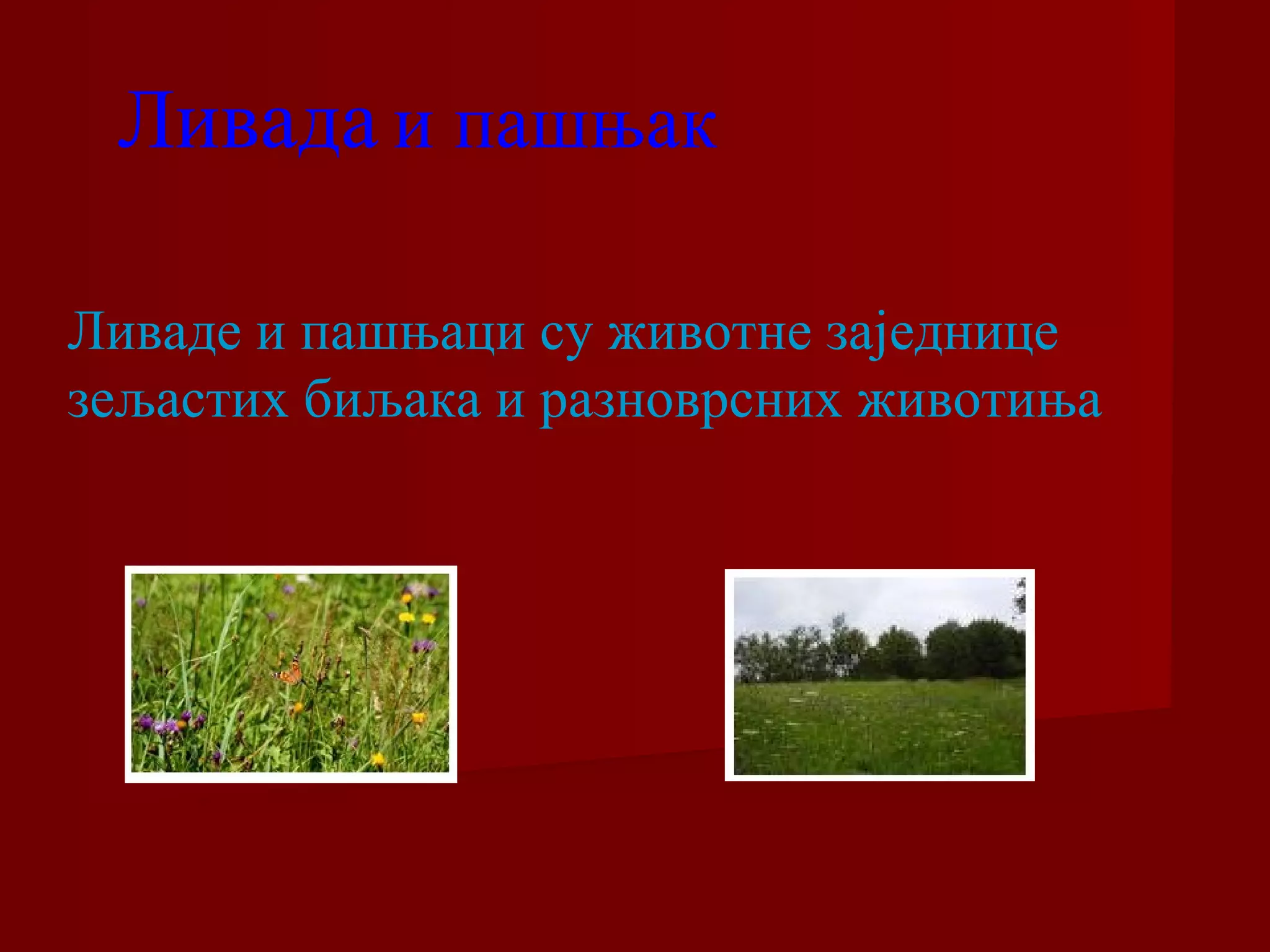 Ливада и пашњак

Ливаде и пашњаци су животне заједнице зељастих биљака и разноврсних животиња